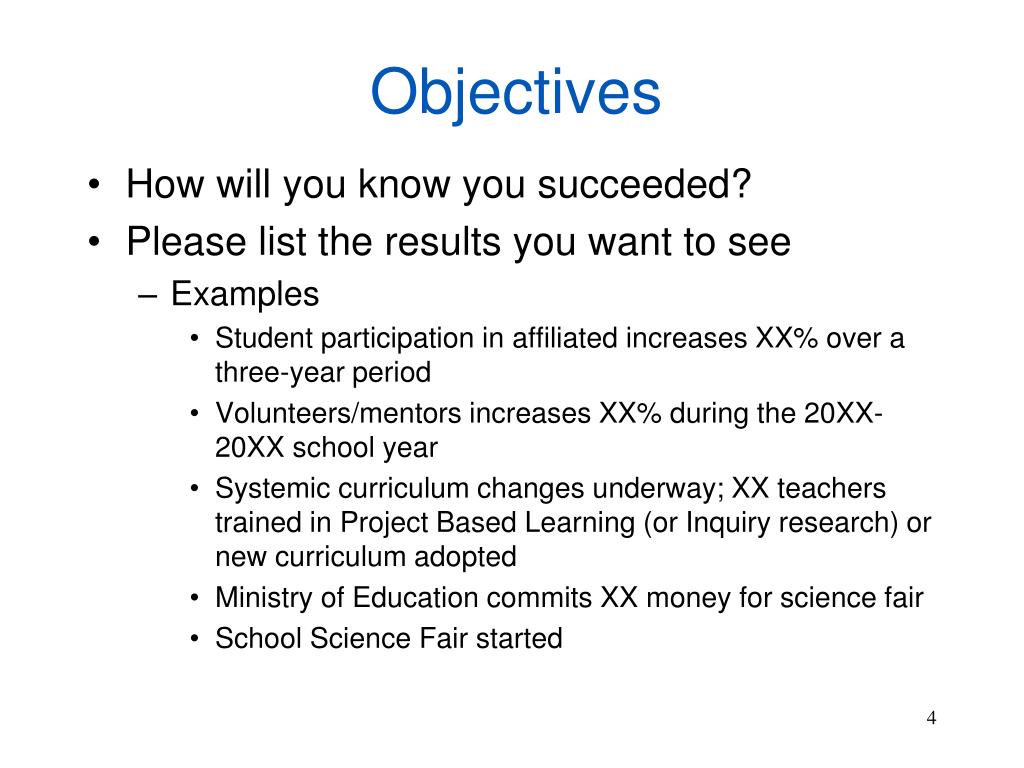 Objectives

• How will you know you succeeded?
• Please list the results you want to see
– Examples
• Student participation in affiliated increases XX% over a three-year period
• Volunteers/mentors increases XX% during the 20XX-20XX school year
• Systemic curriculum changes underway; XX teachers trained in Project Based Learning (or Inquiry research) or new curriculum adopted
• Ministry of Education commits XX money for science fair
• School Science Fair started

4